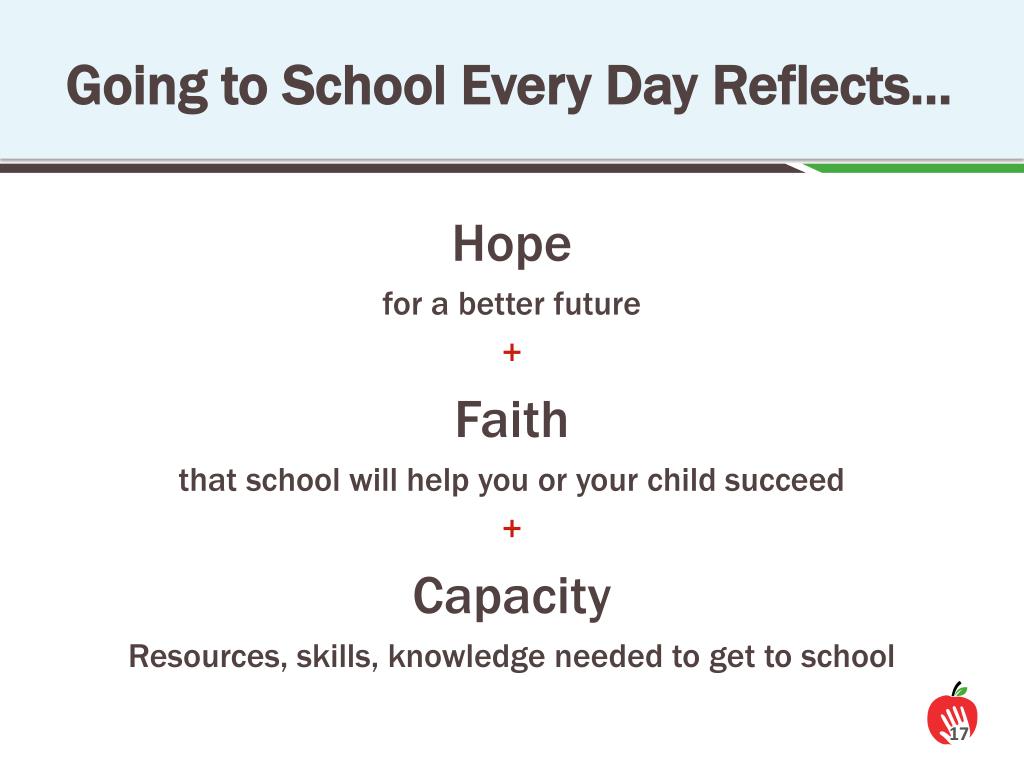 Going to School Every Day Reflects…

Hope

for a better future

+

Faith

that school will help you or your child succeed

+

Capacity

Resources, skills, knowledge needed to get to school

17